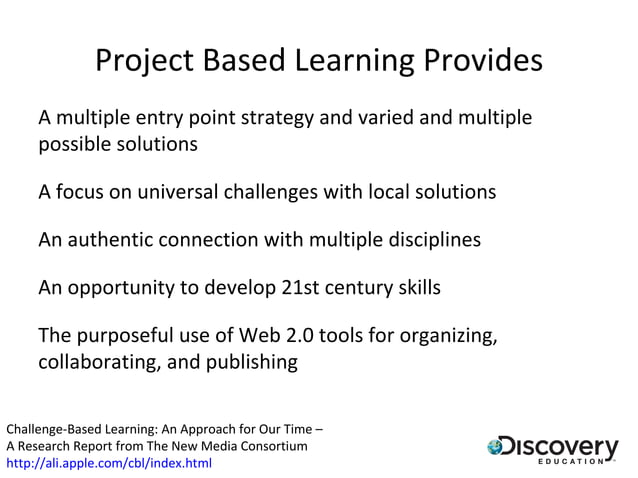 Project Based Learning Provides

A multiple entry point strategy and varied and multiple possible solutions

A focus on universal challenges with local solutions

An authentic connection with multiple disciplines

An opportunity to develop 21st century skills

The purposeful use of Web 2.0 tools for organizing, collaborating, and publishing

Challenge-Based Learning: An Approach for Our Time – A Research Report from The New Media Consortium
http://ali.apple.com/cbl/index.html

Discovery EDUCATION